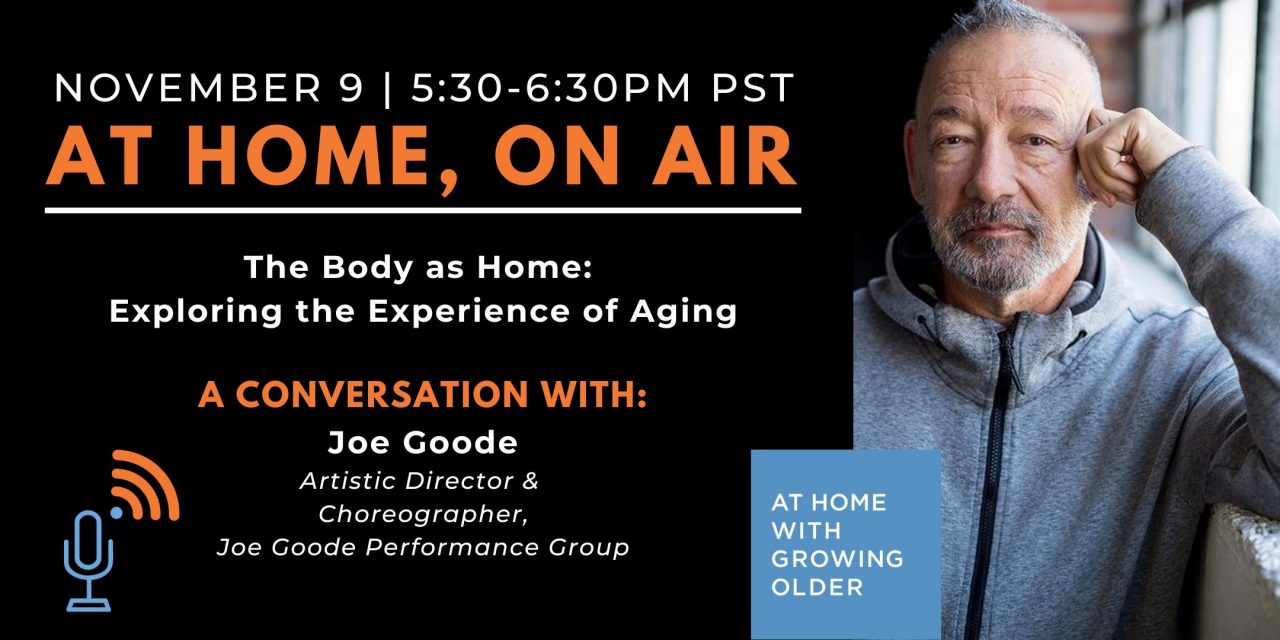 NOVEMBER 9 | 5:30-6:30PM PST

AT HOME, ON AIR

The Body as Home:
Exploring the Experience of Aging

A CONVERSATION WITH:

Joe Goode

Artistic Director & Choreographer, Joe Goode Performance Group

AT HOME WITH GROWING OLDER